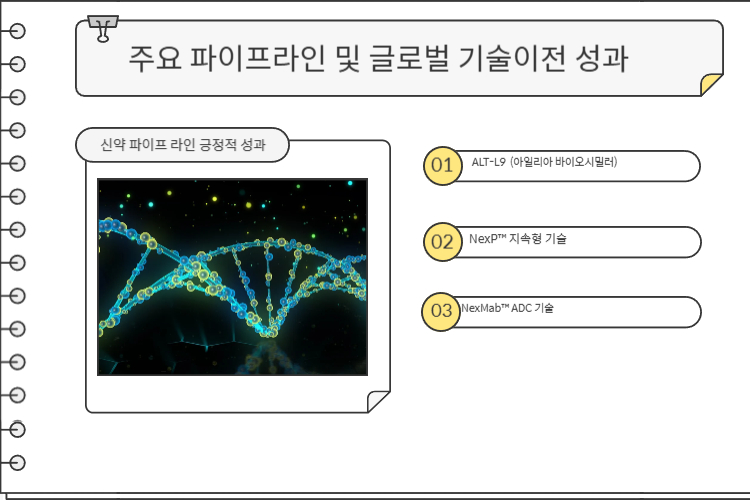 주요 파이프라인 및 글로벌 기술이전 성과

신약 파이프 라인 긍정적 성과

01 ALT-L9 (아일리아 바이오시밀러)

02 NexP™ 지속형 기술

03 NexMab™ ADC 기술